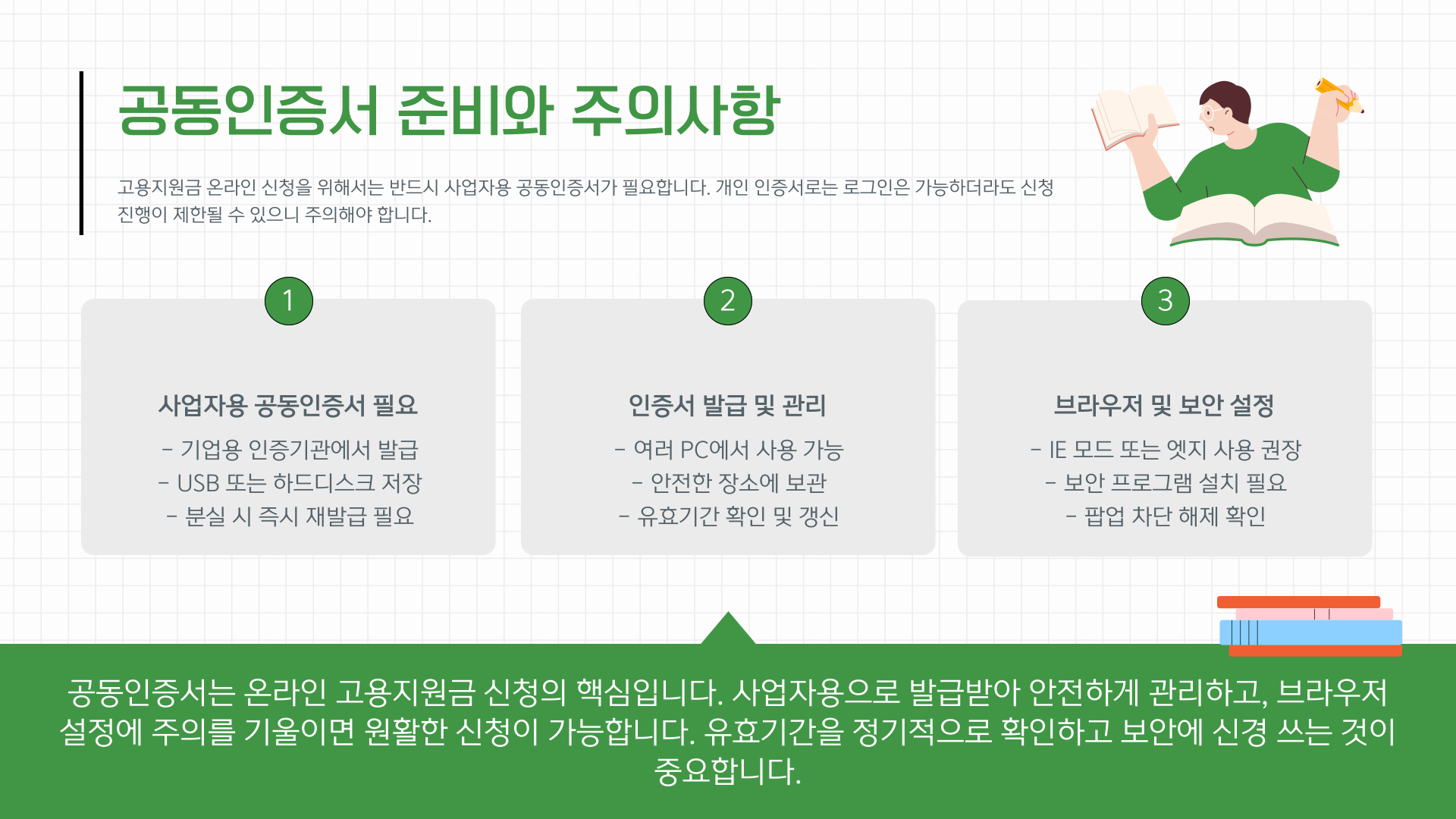 공동인증서 준비와 주의사항

고용지원금 온라인 신청을 위해서는 반드시 사업자용 공동인증서가 필요합니다. 개인 인증서로는 로그인은 가능하더라도 신청 진행이 제한될 수 있으니 주의해야 합니다.

1

사업자용 공동인증서 필요

- 기업용 인증기관에서 발급
- USB 또는 하드디스크 저장
- 분실 시 즉시 재발급 필요

2

인증서 발급 및 관리

- 여러 PC에서 사용 가능
- 안전한 장소에 보관
- 유효기간 확인 및 갱신

3

브라우저 및 보안 설정

- IE 모드 또는 엣지 사용 권장
- 보안 프로그램 설치 필요
- 팝업 차단 해제 확인

공동인증서는 온라인 고용지원금 신청의 핵심입니다. 사업자용으로 발급받아 안전하게 관리하고, 브라우저 설정에 주의를 기울이면 원활한 신청이 가능합니다. 유효기간을 정기적으로 확인하고 보안에 신경 쓰는 것이 중요합니다.